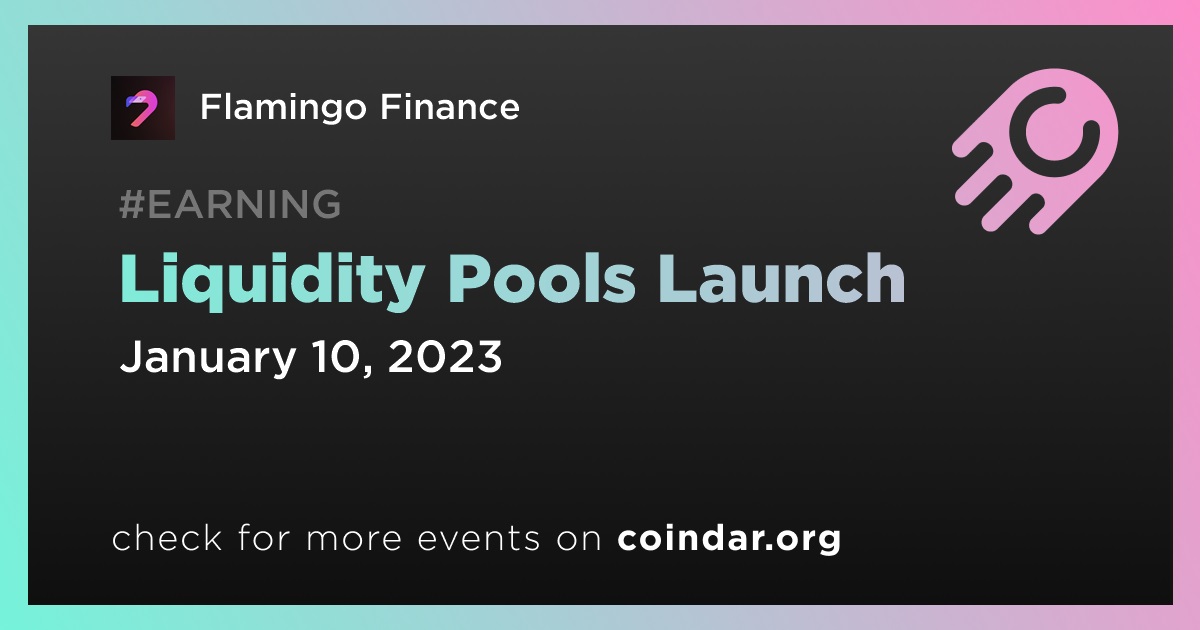 Flamingo Finance

#EARNING

Liquidity Pools Launch

January 10, 2023

check for more events on coindar.org